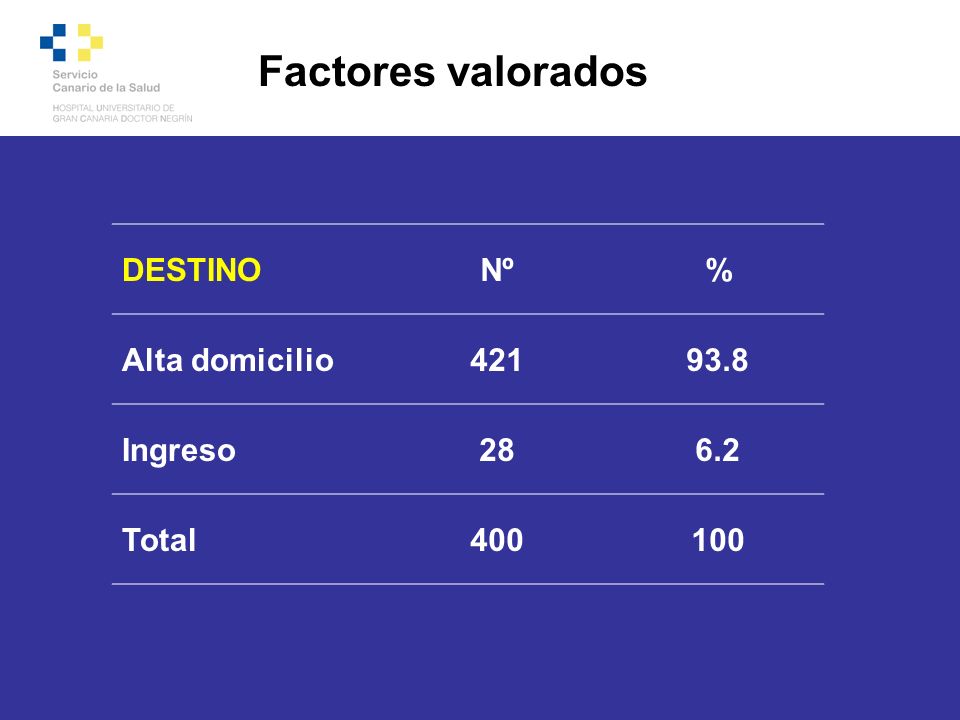 Servicio
Canario de la Salud
HOSPITAL UNIVERSITARIO DE
GRAN CANARIA DOCTOR NEGRÍN

Factores valorados

| DESTINO | Nº | % |
|---|---|---|
| Alta domicilio | 421 | 93.8 |
| Ingreso | 28 | 6.2 |
| Total | 400 | 100 |